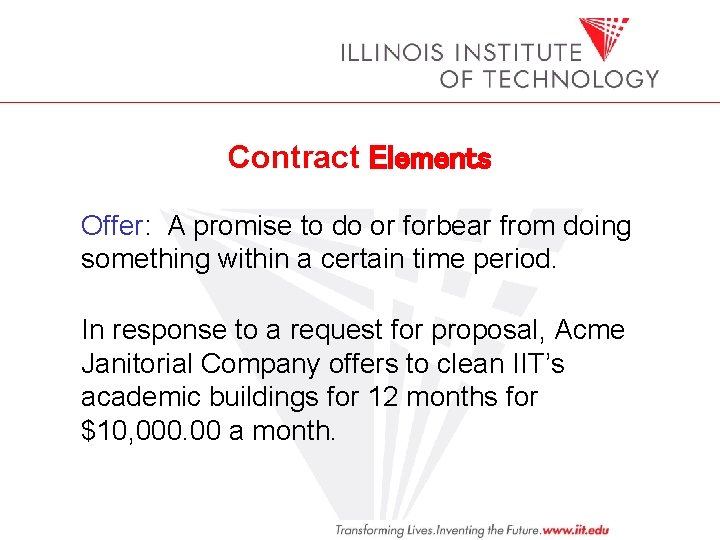 ILLINOIS INSTITUTE OF TECHNOLOGY

Contract Elements

Offer: A promise to do or forbear from doing something within a certain time period.

In response to a request for proposal, Acme Janitorial Company offers to clean IIT's academic buildings for 12 months for \$10,000.00 a month.

Transforming Lives.Inventing the Future.www.iit.edu